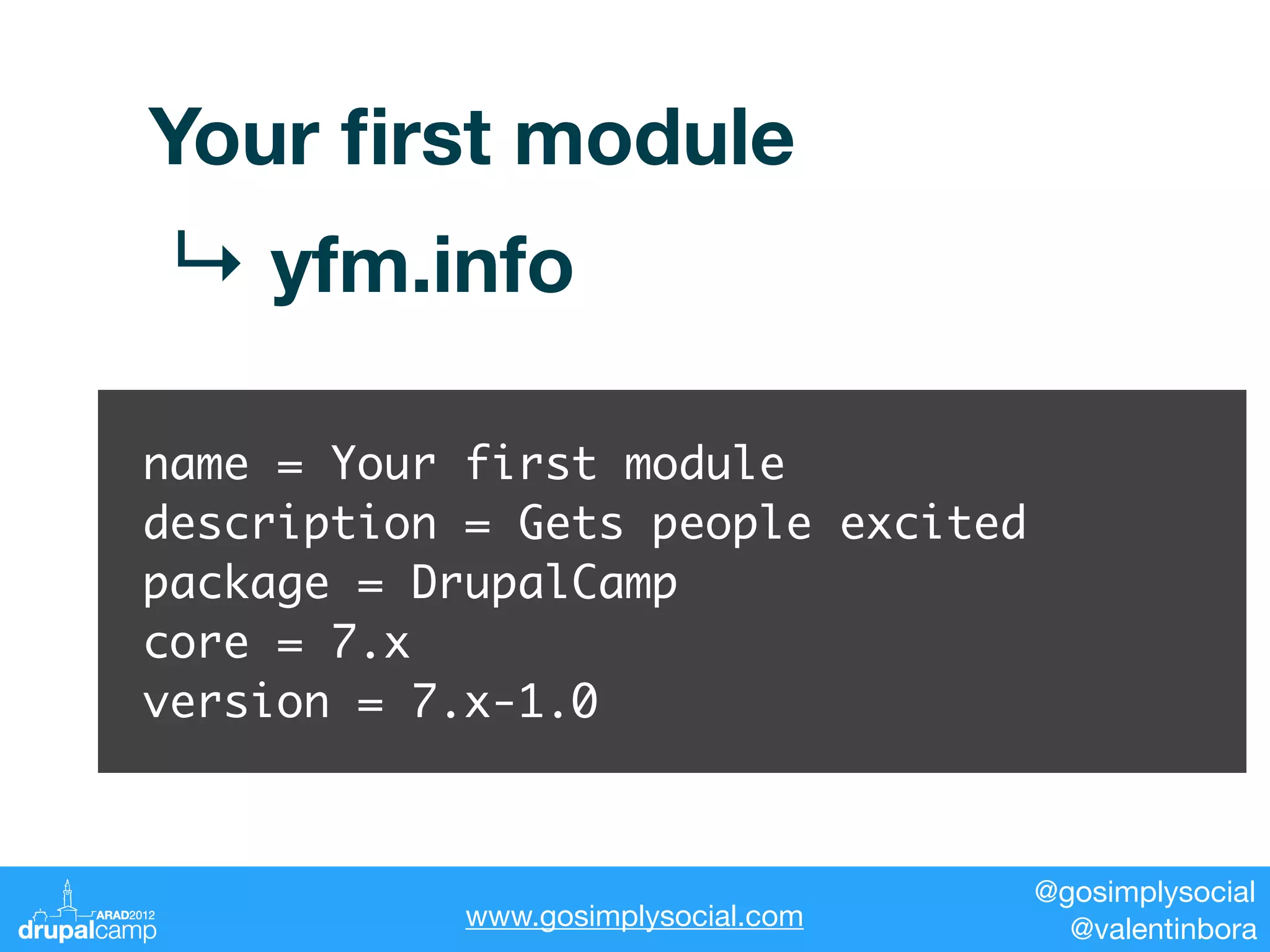 Your first module

↳ yfm.info

name = Your first module
description = Gets people excited
package = DrupalCamp
core = 7.x
version = 7.x-1.0

ARAD2012
drupalcamp

www.gosimplysocial.com

@gosimplysocial
@valentinbora